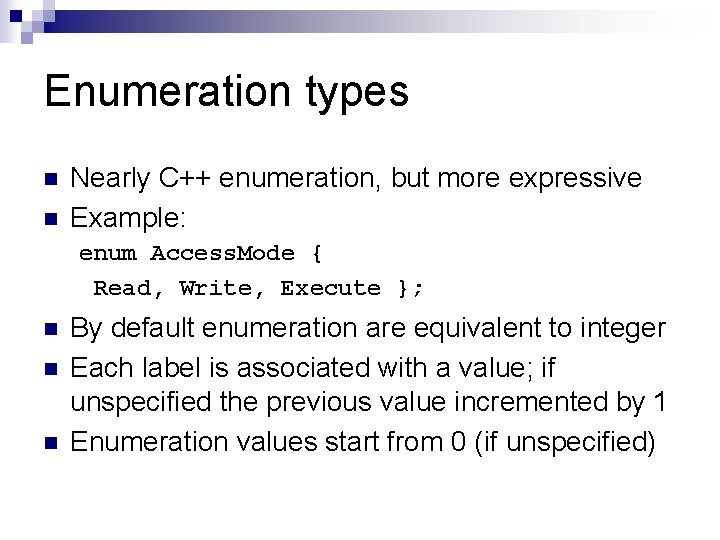 Enumeration types

Nearly C++ enumeration, but more expressive

Example:

enum AccessMode {
 Read, Write, Execute };

By default enumeration are equivalent to integer

Each label is associated with a value; if unspecified the previous value incremented by 1

Enumeration values start from 0 (if unspecified)